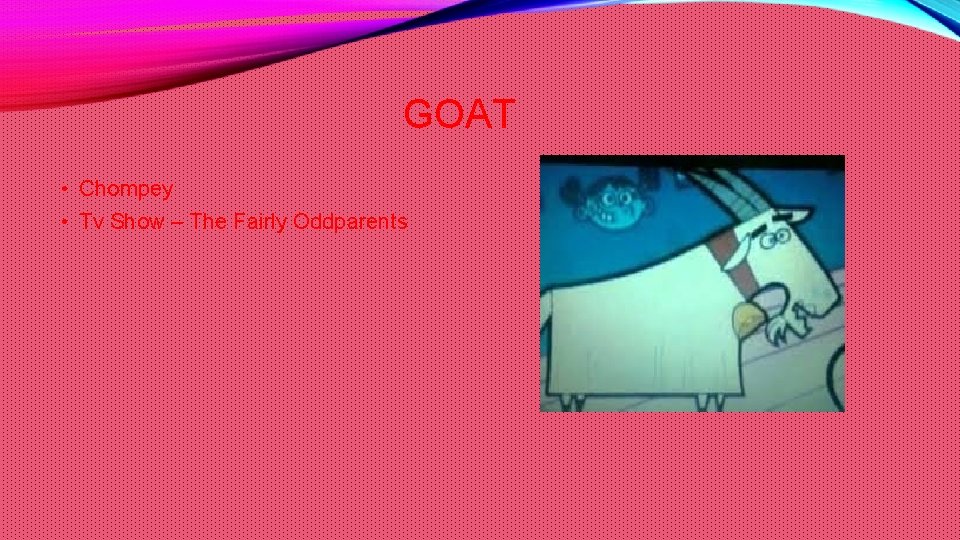 GOAT

• Chompey
• Tv Show – The Fairly Oddparents